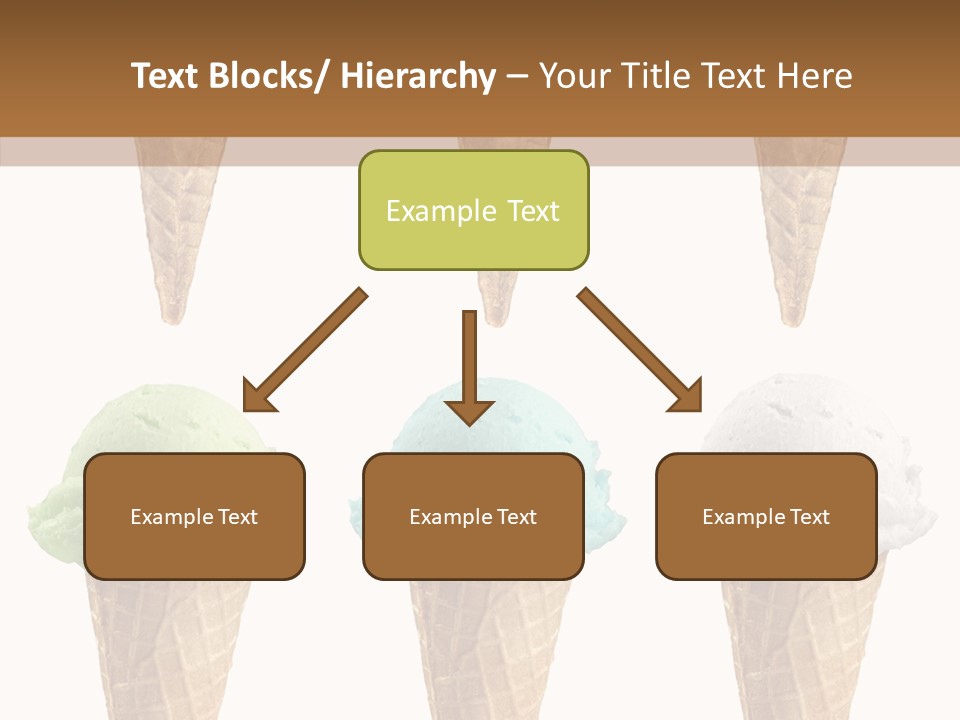 Text Blocks/ Hierarchy – Your Title Text Here

Example Text

Example Text

Example Text

Example Text